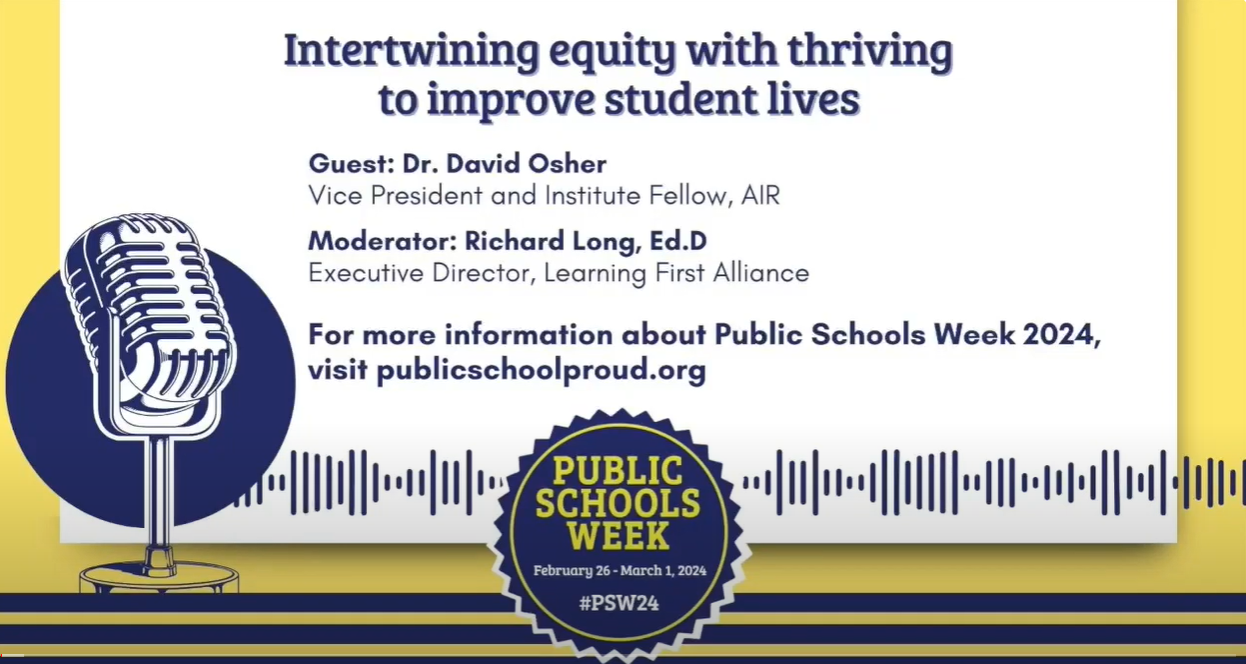 Intertwining equity with thriving to improve student lives

Guest: Dr. David Osher
Vice President and Institute Fellow, AIR

Moderator: Richard Long, Ed.D
Executive Director, Learning First Alliance

For more information about Public Schools Week 2024, visit publicschoolproud.org

PUBLIC SCHOOLS WEEK
February 26 - March 1, 2024
#PSW24